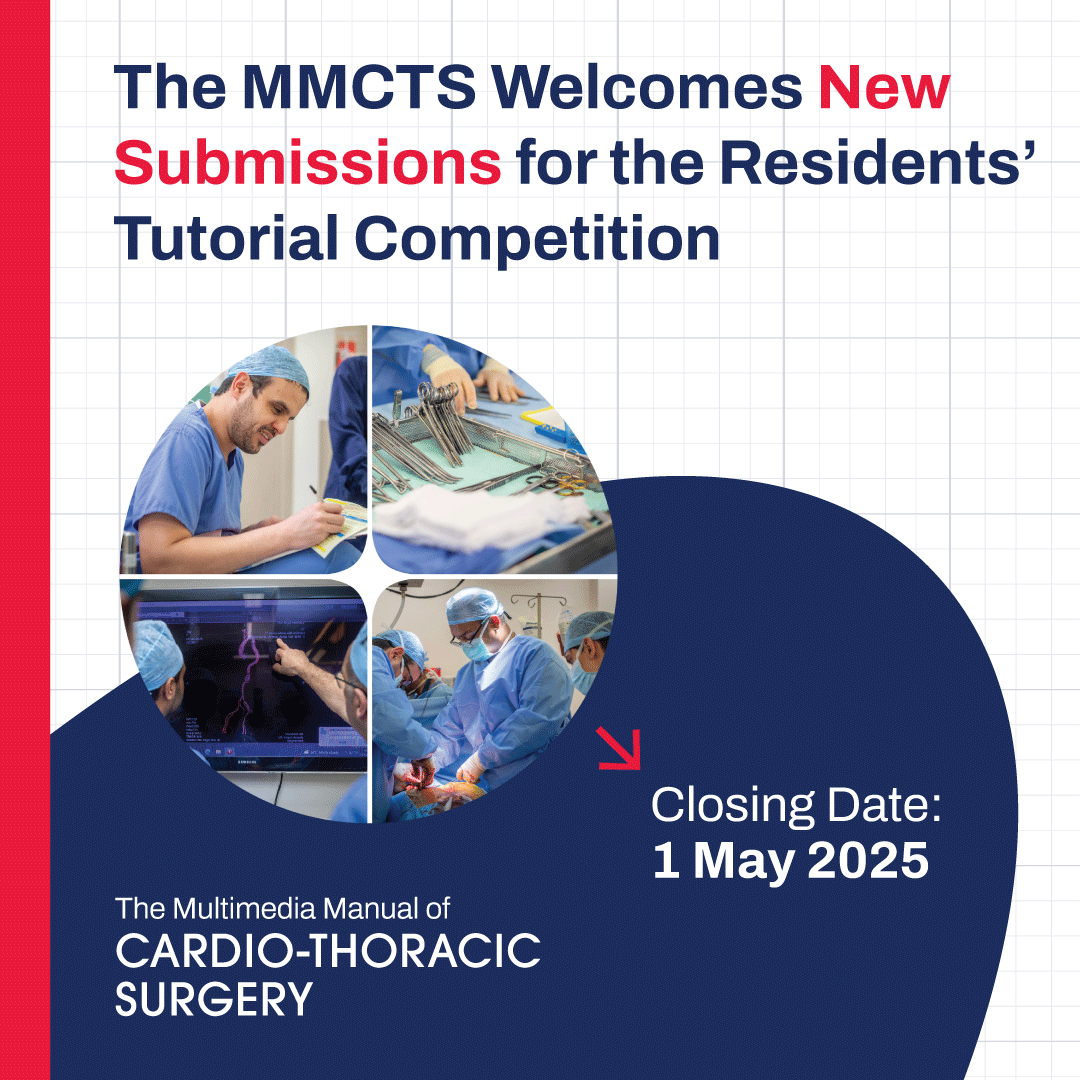 The MMCTS Welcomes New Submissions for the Residents' Tutorial Competition

Closing Date:
1 May 2025

The Multimedia Manual of
CARDIO-THORACIC SURGERY